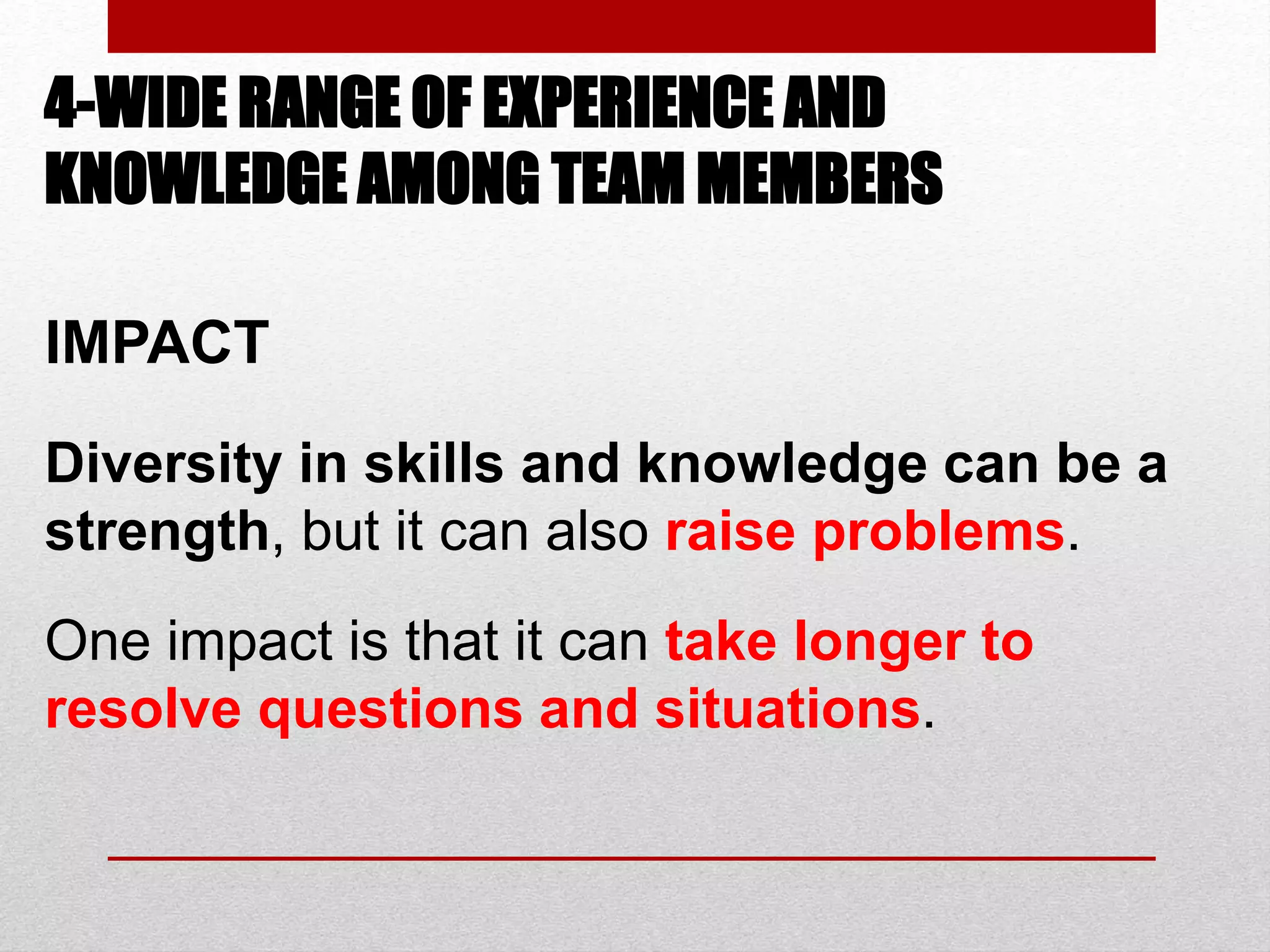 4-WIDE RANGE OF EXPERIENCE AND KNOWLEDGE AMONG TEAM MEMBERS

IMPACT

Diversity in skills and knowledge can be a strength, but it can also raise problems.

One impact is that it can take longer to resolve questions and situations.